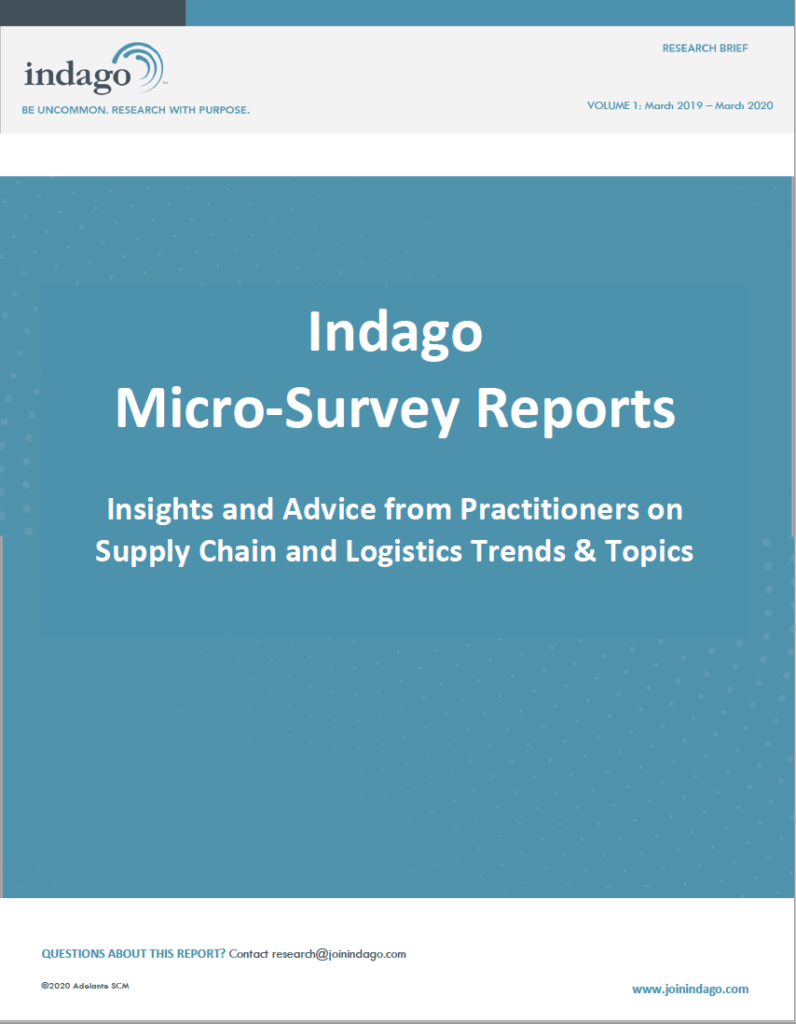 indago™

BE UNCOMMON. RESEARCH WITH PURPOSE.

RESEARCH BRIEF

VOLUME 1: March 2019 – March 2020

Indago
Micro-Survey Reports

Insights and Advice from Practitioners on Supply Chain and Logistics Trends & Topics

QUESTIONS ABOUT THIS REPORT? Contact research@joinindago.com

©2020 Adelante SCM

www.joinindago.com